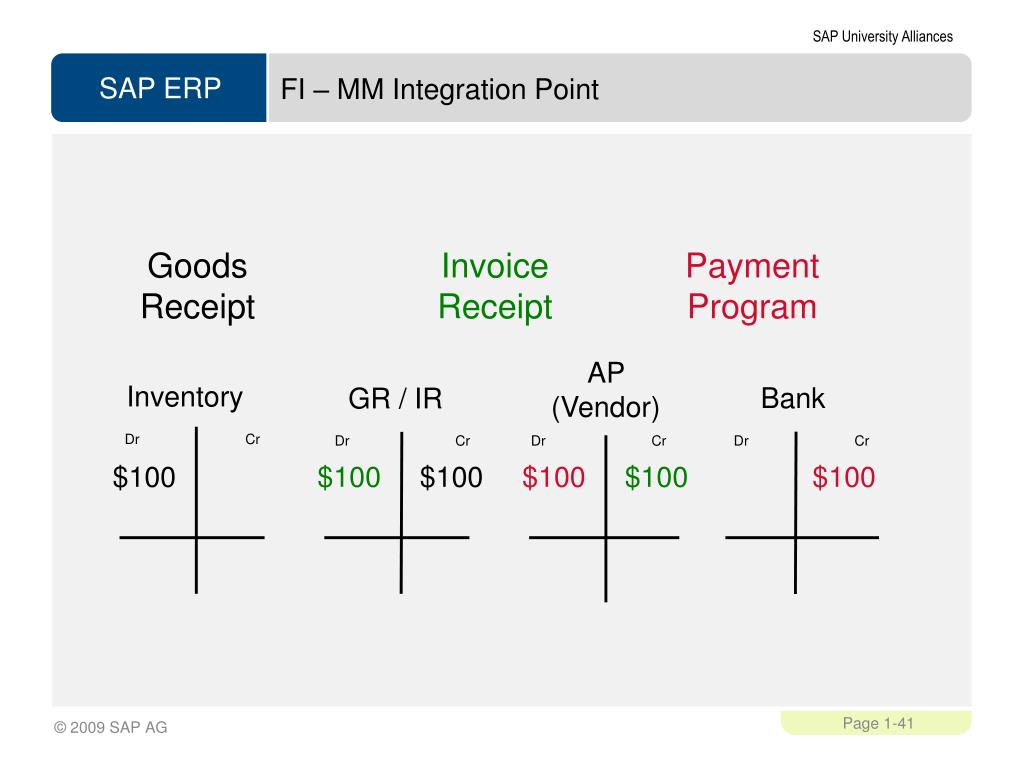 SAP University Alliances

SAP ERP

FI – MM Integration Point

Goods Receipt

Invoice Receipt

Payment Program

Inventory

Dr Cr

\$100

GR / IR

Dr Cr

\$100 \$100

AP (Vendor)

Dr Cr

\$100 \$100

Bank

Dr Cr

\$100

© 2009 SAP AG

Page 1-41